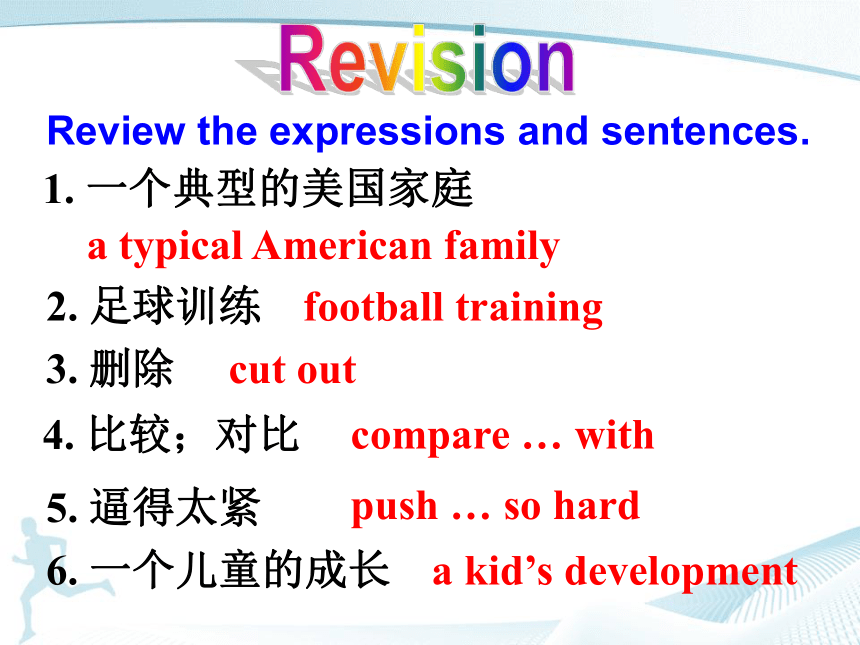 Revision

Review the expressions and sentences.

1. 一个典型的美国家庭
a typical American family

2. 足球训练 football training

3. 删除 cut out

4. 比较；对比 compare … with

5. 逼得太紧 push … so hard

6. 一个儿童的成长 a kid’s development